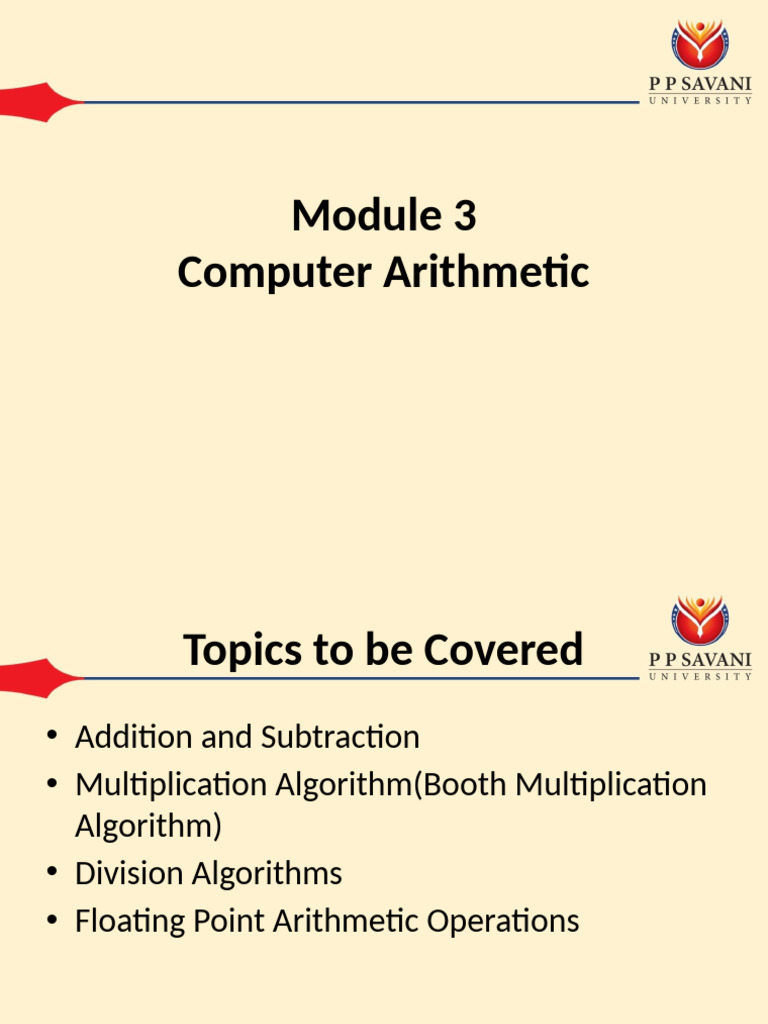 P P SAVANI
UNIVERSITY

Module 3
Computer Arithmetic

Topics to be Covered

P P SAVANI
UNIVERSITY

• Addition and Subtraction
• Multiplication Algorithm(Booth Multiplication Algorithm)
• Division Algorithms
• Floating Point Arithmetic Operations